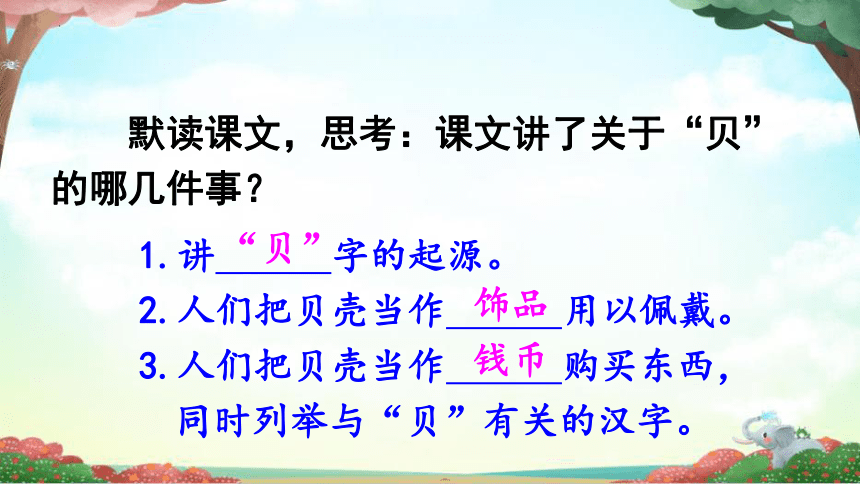 默读课文，思考：课文讲了关于“贝”的哪几件事？

1. 讲“贝”字的起源。
2. 人们把贝壳当作饰品用以佩戴。
3. 人们把贝壳当作钱币购买东西，同时列举与“贝”有关的汉字。